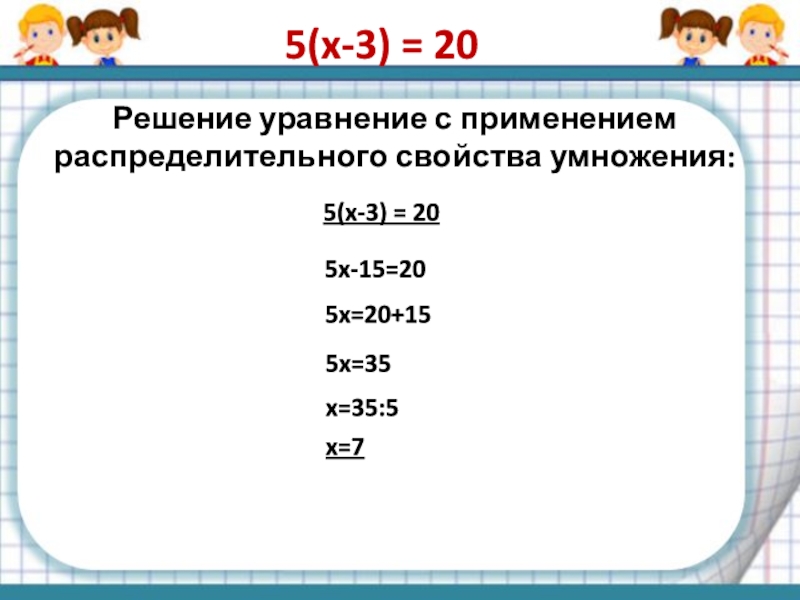 $5(x-3) = 20$

Решение уравнение с применением распределительного свойства умножения:

$5(x-3) = 20$

$5x-15=20$

$5x=20+15$

$5x=35$

$x=35:5$

$x=7$